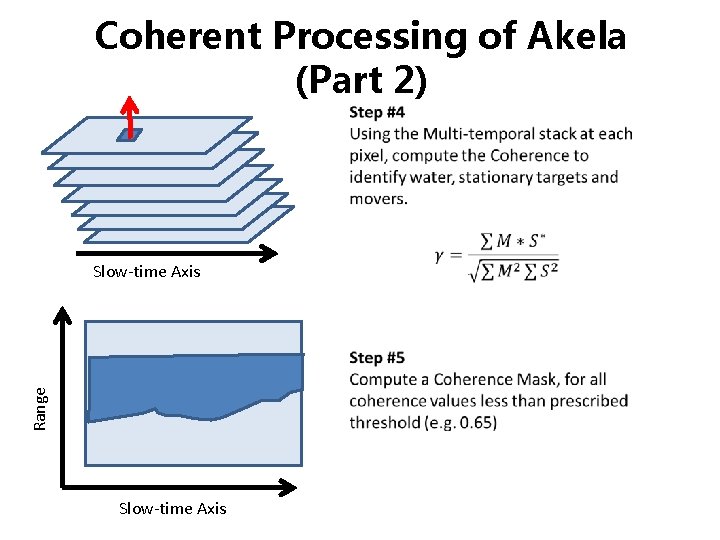 Coherent Processing of Akela (Part 2)

Slow-time Axis

Step #4
Using the Multi-temporal stack at each pixel, compute the Coherence to identify water, stationary targets and movers.

$\gamma = \frac{\sum M * S^*}{\sqrt{\sum M^2 \sum S^2}}$

Range

Slow-time Axis

Step #5
Compute a Coherence Mask, for all coherence values less than prescribed threshold (e.g. 0.65)